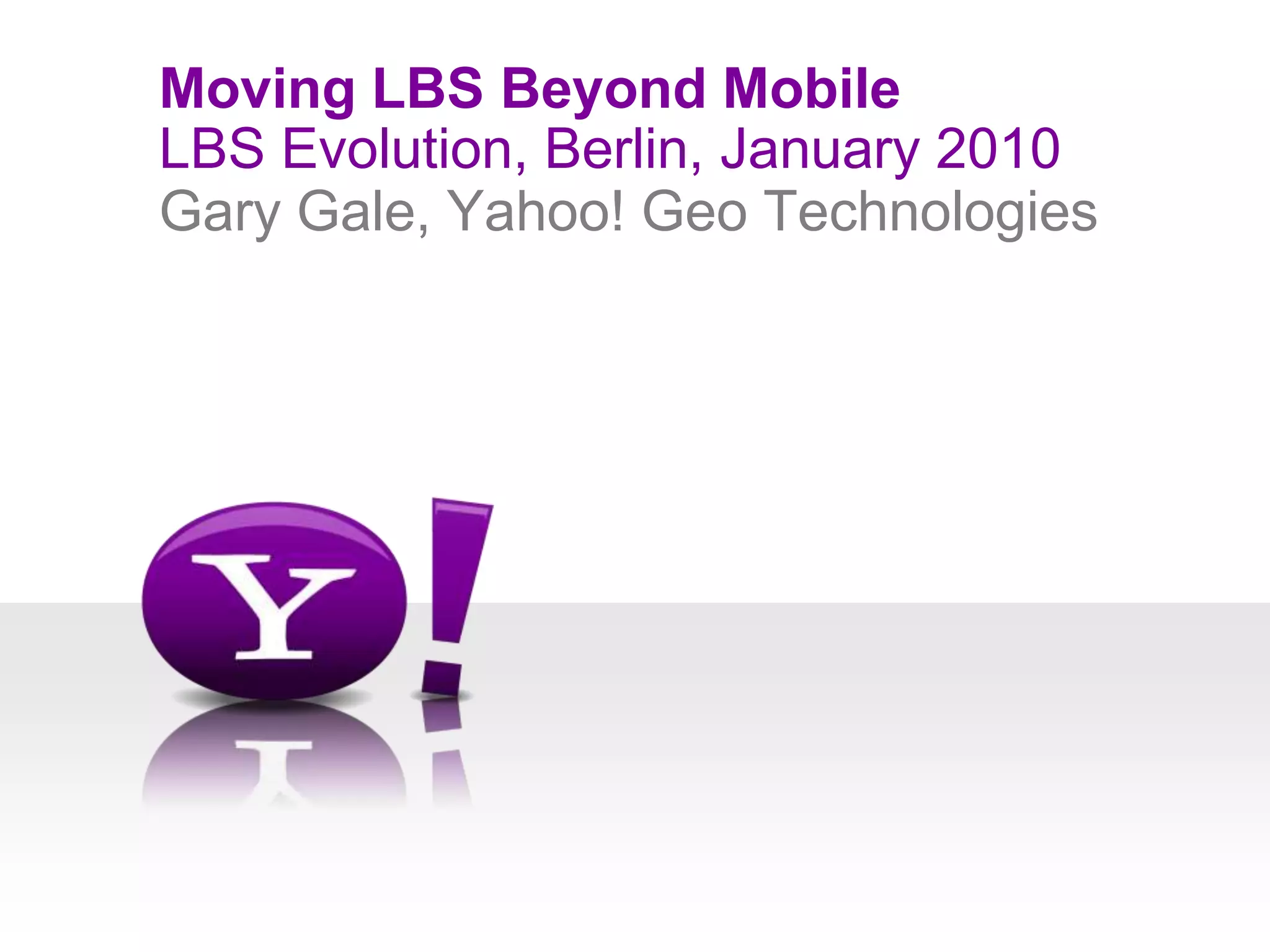 Moving LBS Beyond Mobile
LBS Evolution, Berlin, January 2010
Gary Gale, Yahoo! Geo Technologies

Y!